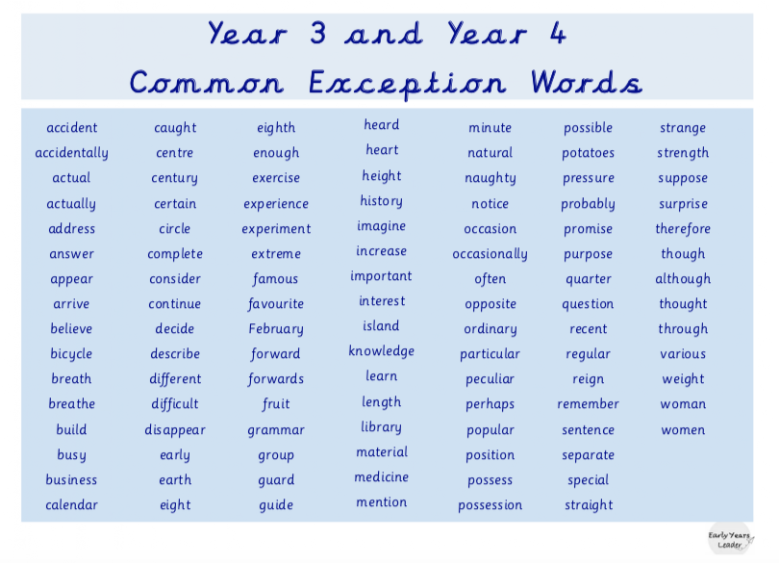 Year 3 and Year 4
Common Exception Words

accident
accidentally
actual
actually
address
answer
appear
arrive
believe
bicycle
breath
breathe
build
busy
business
calendar

caught
centre
century
certain
circle
complete
consider
continue
decide
describe
different
difficult
disappear
early
earth
eight

eighth
enough
exercise
experience
experiment
extreme
famous
favourite
February
forward
forwards
fruit
grammar
group
guard
guide

heard
heart
height
history
imagine
increase
important
interest
island
knowledge
learn
length
library
material
medicine
mention

minute
natural
naughty
notice
occasion
occasionally
often
opposite
ordinary
particular
peculiar
perhaps
popular
position
possess
possession

possible
potatoes
pressure
probably
promise
purpose
quarter
question
recent
regular
reign
remember
sentence
separate
special
straight

strange
strength
suppose
surprise
therefore
though
although
thought
through
various
weight
woman
women

Early Years Leader